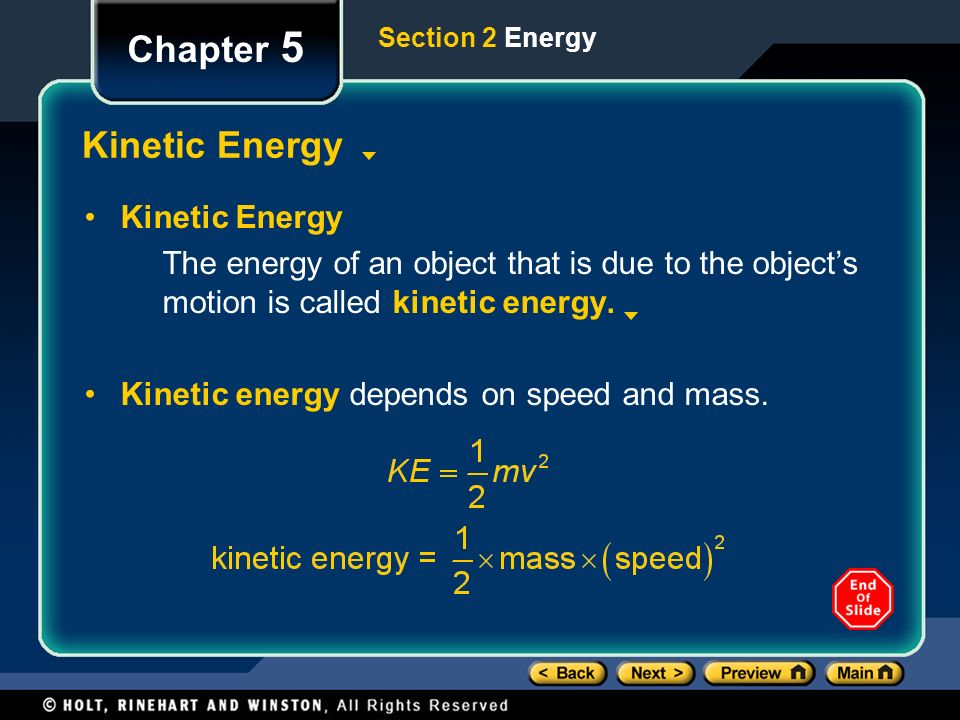 Chapter 5

Section 2 Energy

Kinetic Energy

• Kinetic Energy

The energy of an object that is due to the object's motion is called kinetic energy.

• Kinetic energy depends on speed and mass.

$KE = \frac{1}{2}mv^2$

kinetic energy = $\frac{1}{2} \times \text{mass} \times (\text{speed})^2$

End Of Slide

< Back   Next >   Preview   Main

© HOLT, RINEHART AND WINSTON, All Rights Reserved